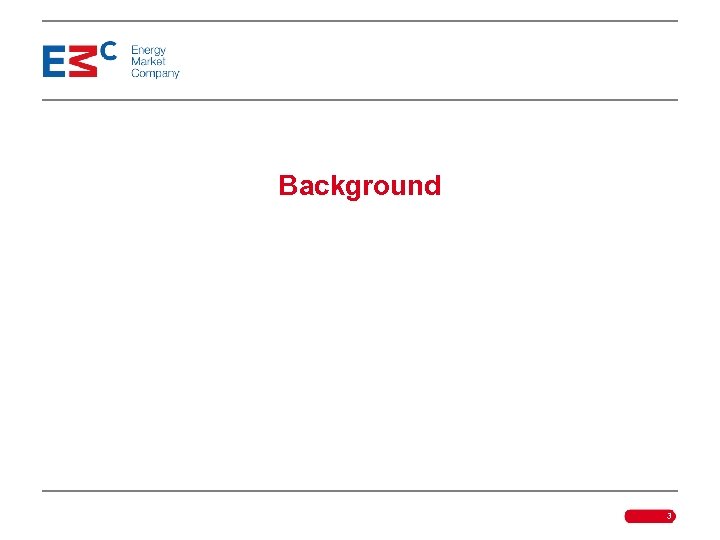 EMC Energy Market Company

Background

3